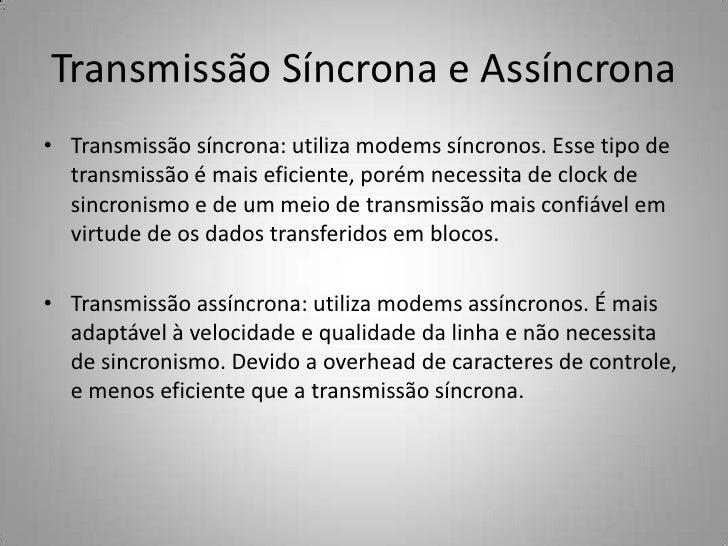 Transmissão Síncrona e Assíncrona

• Transmissão síncrona: utiliza modems síncronos. Esse tipo de transmissão é mais eficiente, porém necessita de clock de sincronismo e de um meio de transmissão mais confiável em virtude de os dados transferidos em blocos.

• Transmissão assíncrona: utiliza modems assíncronos. É mais adaptável à velocidade e qualidade da linha e não necessita de sincronismo. Devido a overhead de caracteres de controle, e menos eficiente que a transmissão síncrona.